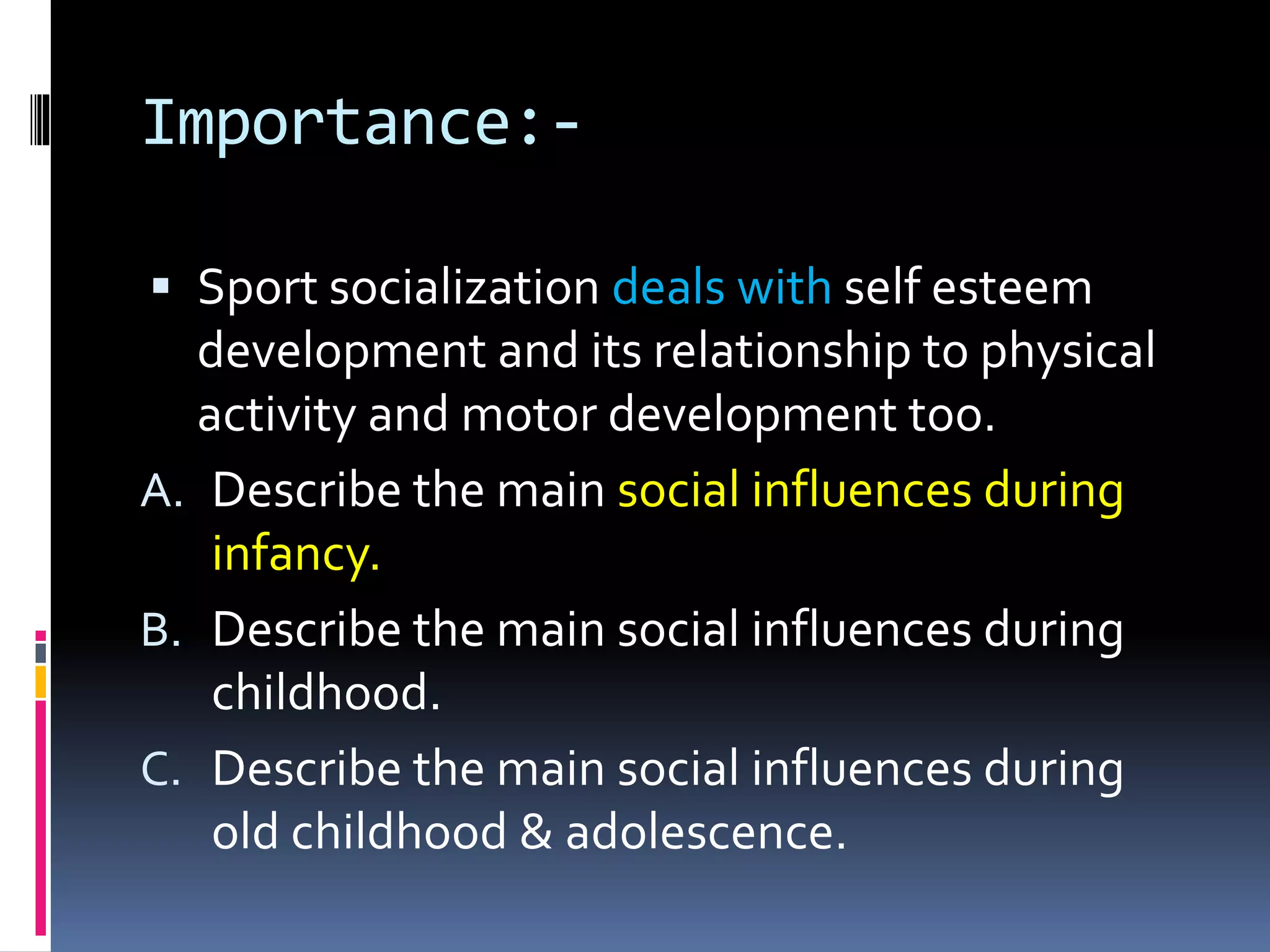 Importance:-

▪ Sport socialization deals with self esteem development and its relationship to physical activity and motor development too.

A. Describe the main social influences during infancy.

B. Describe the main social influences during childhood.

C. Describe the main social influences during old childhood & adolescence.